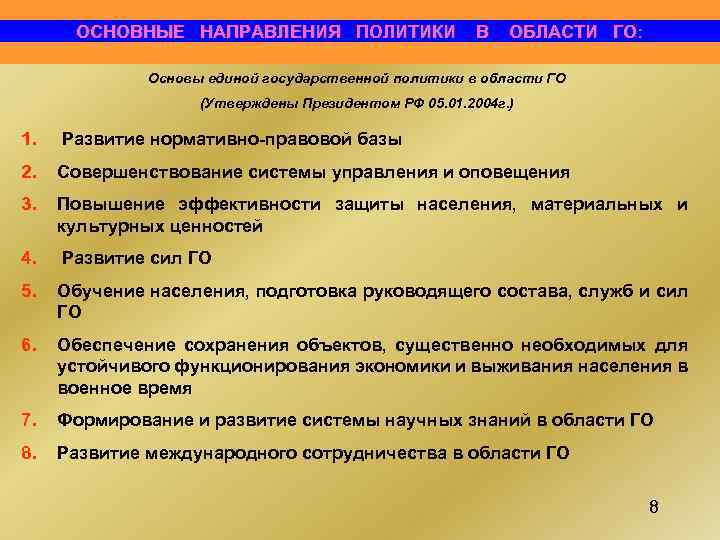 ОСНОВНЫЕ НАПРАВЛЕНИЯ ПОЛИТИКИ В ОБЛАСТИ ГО:

Основы единой государственной политики в области ГО

(Утверждены Президентом РФ 05.01.2004г.)

1. Развитие нормативно-правовой базы

2. Совершенствование системы управления и оповещения

3. Повышение эффективности защиты населения, материальных и культурных ценностей

4. Развитие сил ГО

5. Обучение населения, подготовка руководящего состава, служб и сил ГО

6. Обеспечение сохранения объектов, существенно необходимых для устойчивого функционирования экономики и выживания населения в военное время

7. Формирование и развитие системы научных знаний в области ГО

8. Развитие международного сотрудничества в области ГО

8